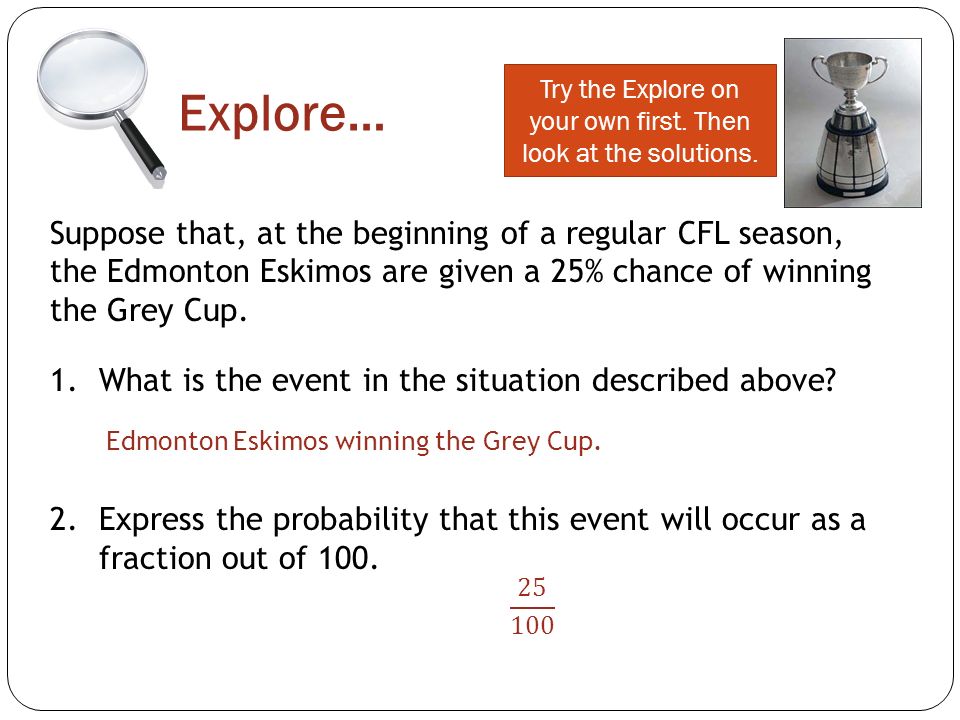 Explore…

Try the Explore on your own first. Then look at the solutions.

Suppose that, at the beginning of a regular CFL season, the Edmonton Eskimos are given a 25% chance of winning the Grey Cup.

1. What is the event in the situation described above?

Edmonton Eskimos winning the Grey Cup.

2. Express the probability that this event will occur as a fraction out of 100.

$\frac{25}{100}$